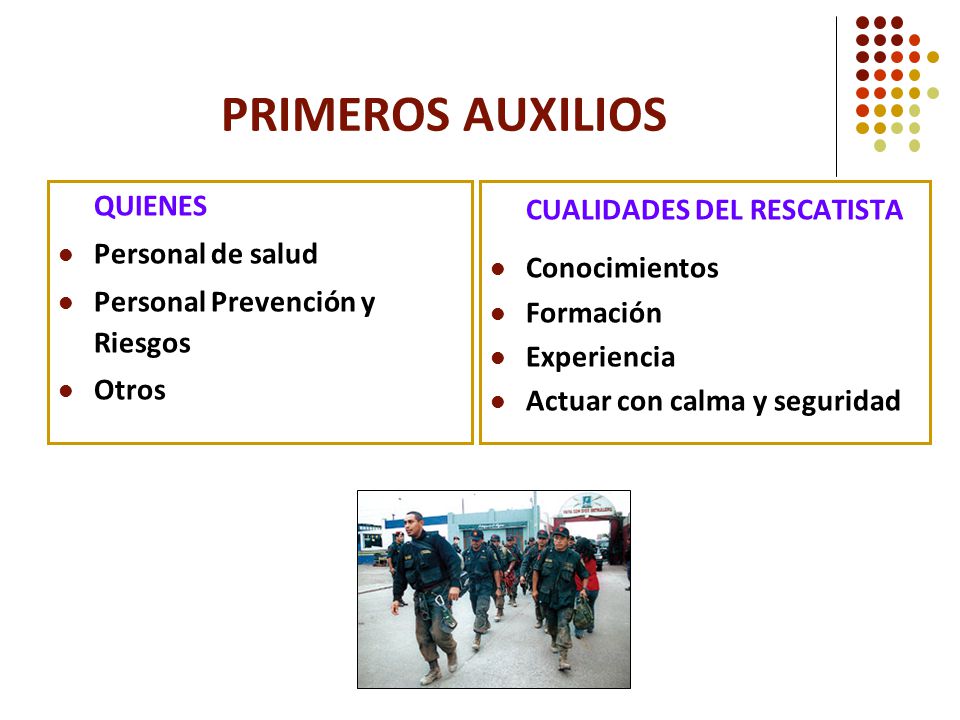 PRIMEROS AUXILIOS

QUIENES

- Personal de salud
- Personal Prevención y Riesgos
- Otros

CUALIDADES DEL RESCATISTA

- Conocimientos
- Formación
- Experiencia
- Actuar con calma y seguridad